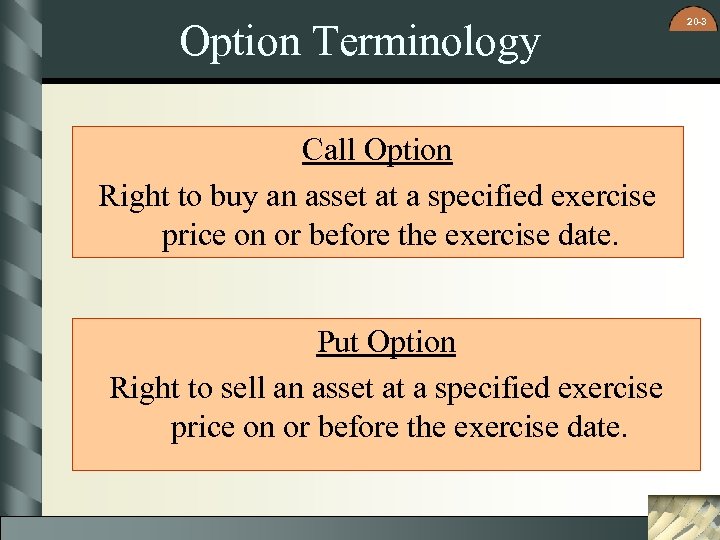 Option Terminology

20-3

Call Option

Right to buy an asset at a specified exercise price on or before the exercise date.

Put Option

Right to sell an asset at a specified exercise price on or before the exercise date.